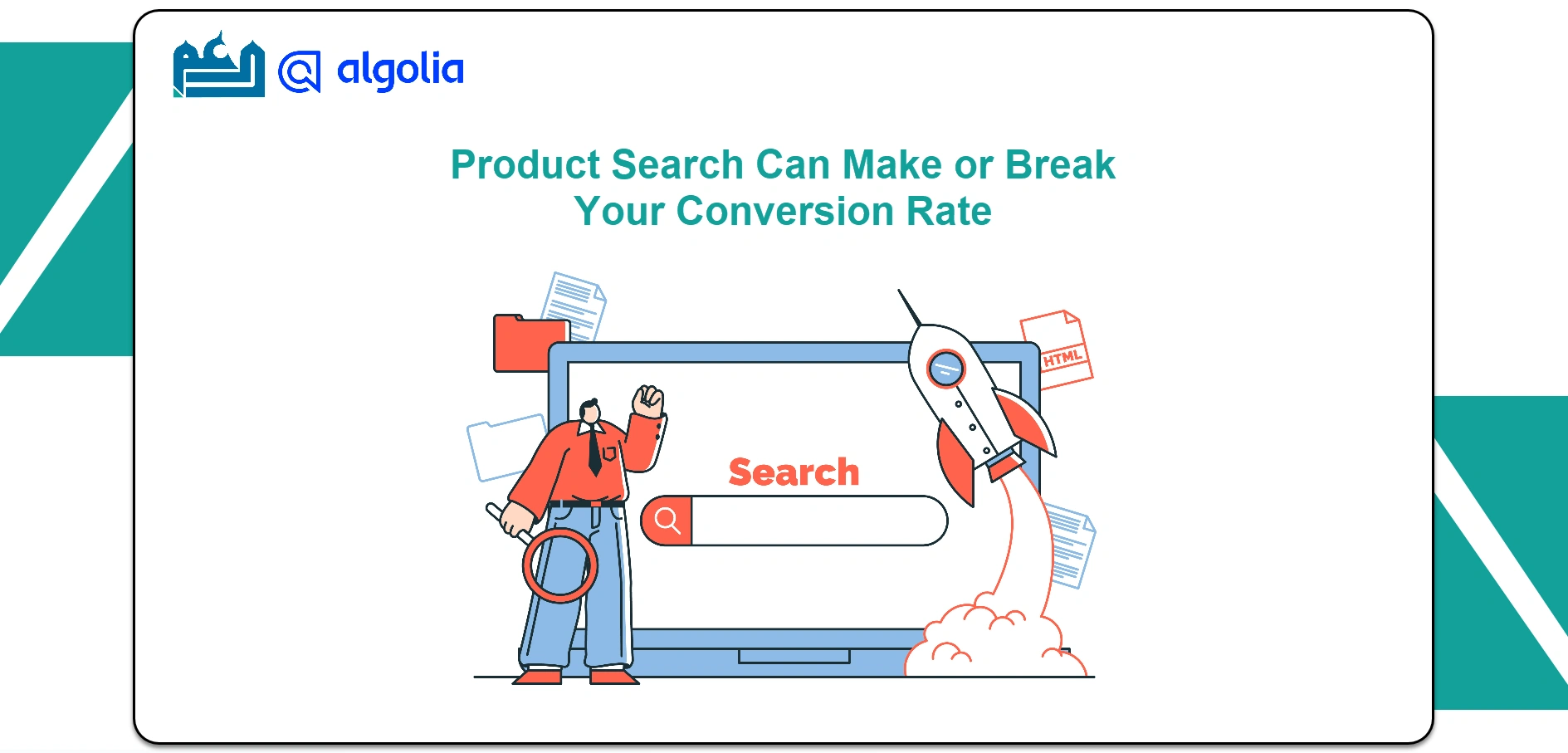 algolia

Product Search Can Make or Break Your Conversion Rate

HTML

Search